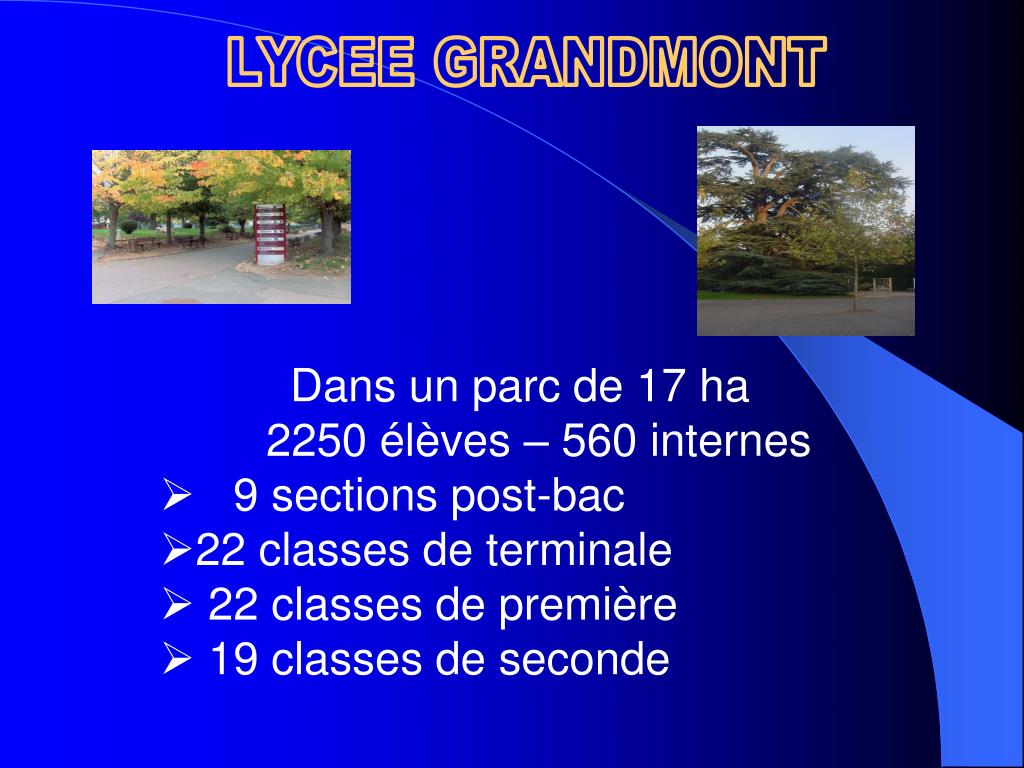 LYCEE GRANDMONT

Dans un parc de 17 ha
2250 élèves – 560 internes

➢ 9 sections post-bac
➢22 classes de terminale
➢ 22 classes de première
➢ 19 classes de seconde